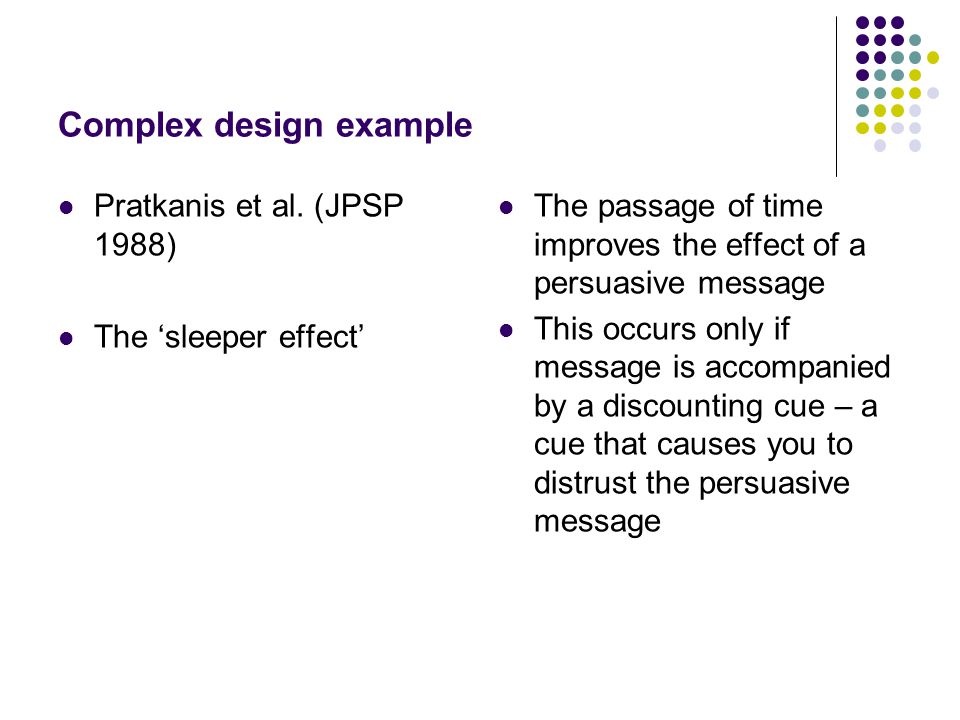 Complex design example

- Pratkanis et al. (JPSP 1988)
- The ‘sleeper effect’

- The passage of time improves the effect of a persuasive message
- This occurs only if message is accompanied by a discounting cue – a cue that causes you to distrust the persuasive message